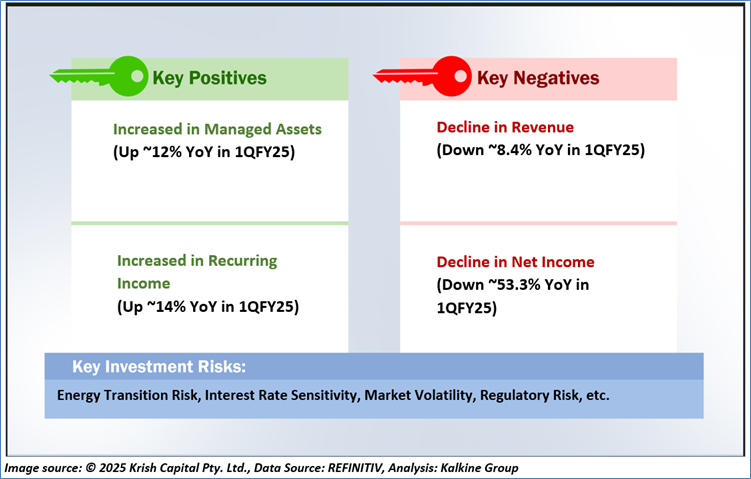 Key Positives

Increased in Managed Assets
(Up ~12% YoY in 1QFY25)

Increased in Recurring Income
(Up ~14% YoY in 1QFY25)

Key Negatives

Decline in Revenue
(Down ~8.4% YoY in 1QFY25)

Decline in Net Income
(Down ~53.3% YoY in 1QFY25)

Key Investment Risks:

Energy Transition Risk, Interest Rate Sensitivity, Market Volatility, Regulatory Risk, etc.

Image source: © 2025 Krish Capital Pty. Ltd., Data Source: REFINITIV, Analysis: Kalkine Group